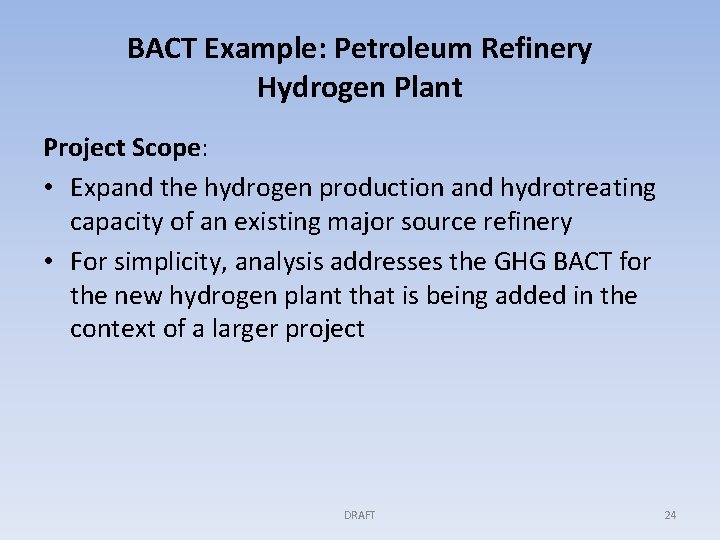 BACT Example: Petroleum Refinery Hydrogen Plant

Project Scope:

• Expand the hydrogen production and hydrotreating capacity of an existing major source refinery

• For simplicity, analysis addresses the GHG BACT for the new hydrogen plant that is being added in the context of a larger project

DRAFT

24